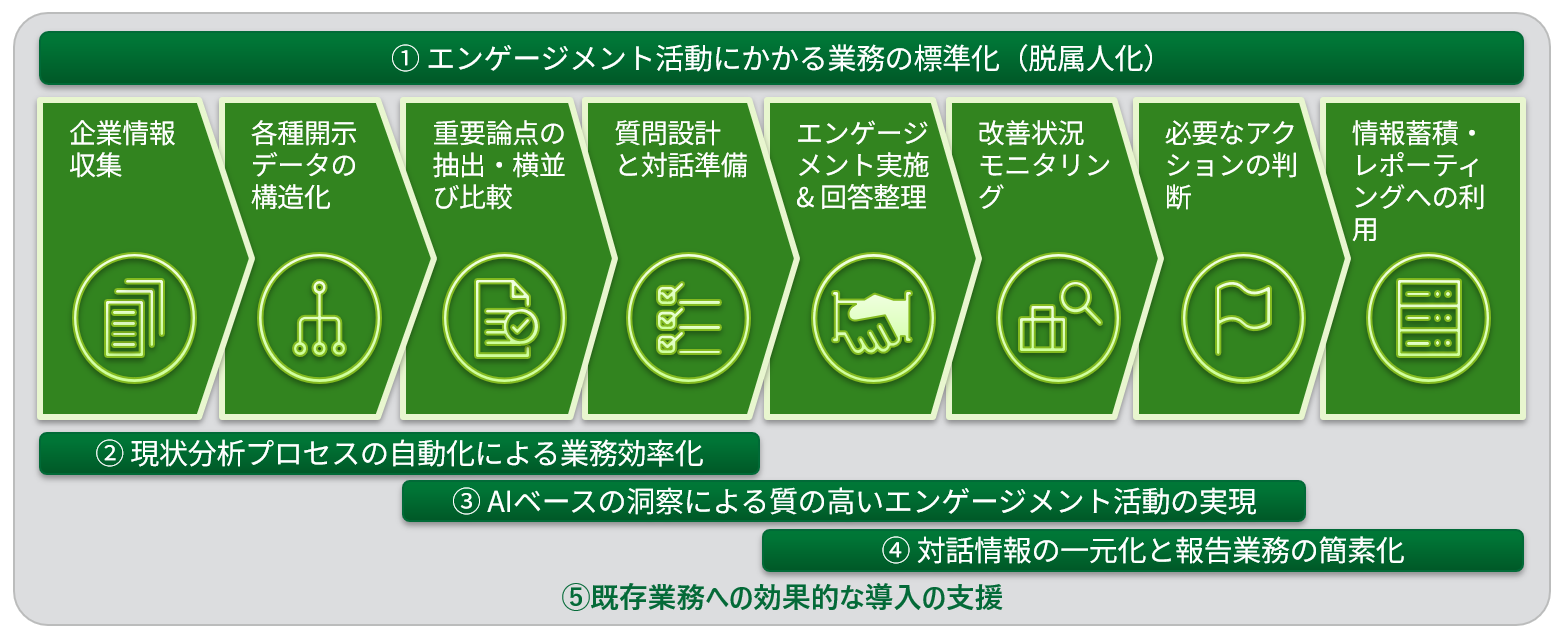 ① エンゲージメント活動にかかる業務の標準化（脱属人化）

企業情報収集

各種開示データの構造化

重要論点の抽出・横並び比較

質問設計と対話準備

エンゲージメント実施＆回答整理

改善状況モニタリング

必要なアクションの判断

情報蓄積・レポーティングへの利用

② 現状分析プロセスの自動化による業務効率化

③ AIベースの洞察による質の高いエンゲージメント活動の実現

④ 対話情報の一元化と報告業務の簡素化

⑤既存業務への効果的な導入の支援